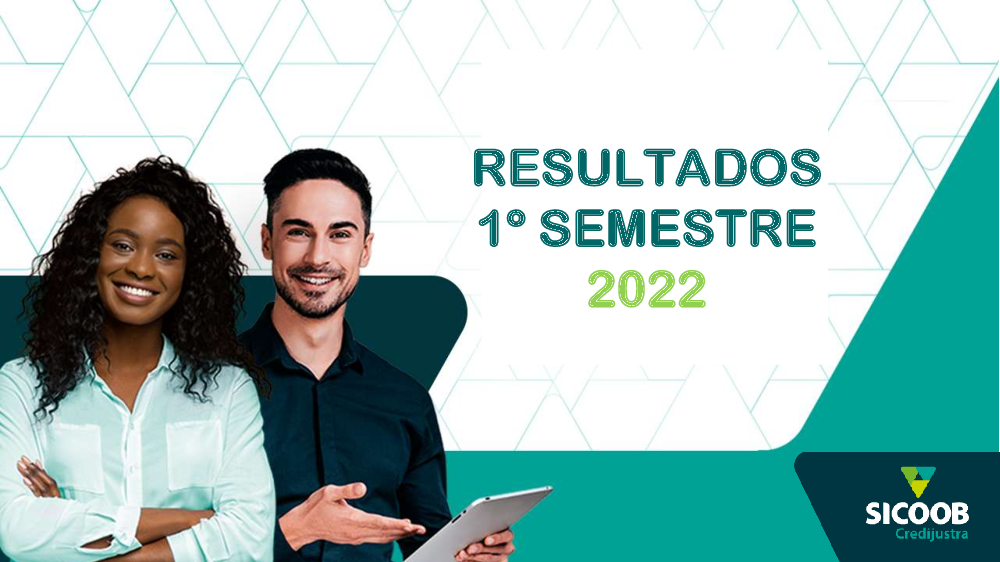 RESULTADOS
1º SEMESTRE
2022

SICOOB
Credijustra